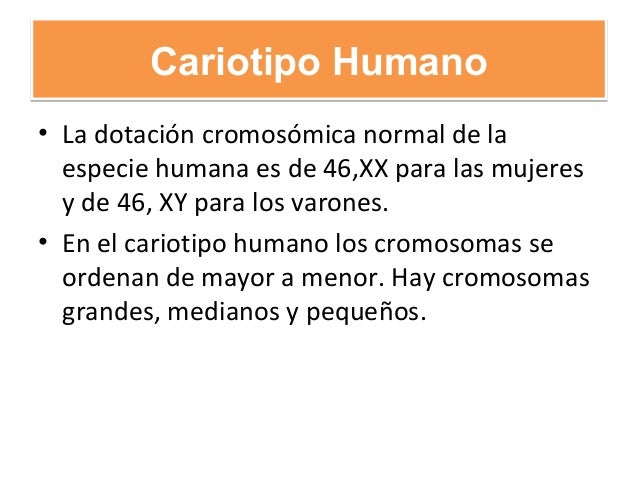 Cariotipo Humano

• La dotación cromosómica normal de la especie humana es de 46,XX para las mujeres y de 46, XY para los varones.

• En el cariotipo humano los cromosomas se ordenan de mayor a menor. Hay cromosomas grandes, medianos y pequeños.